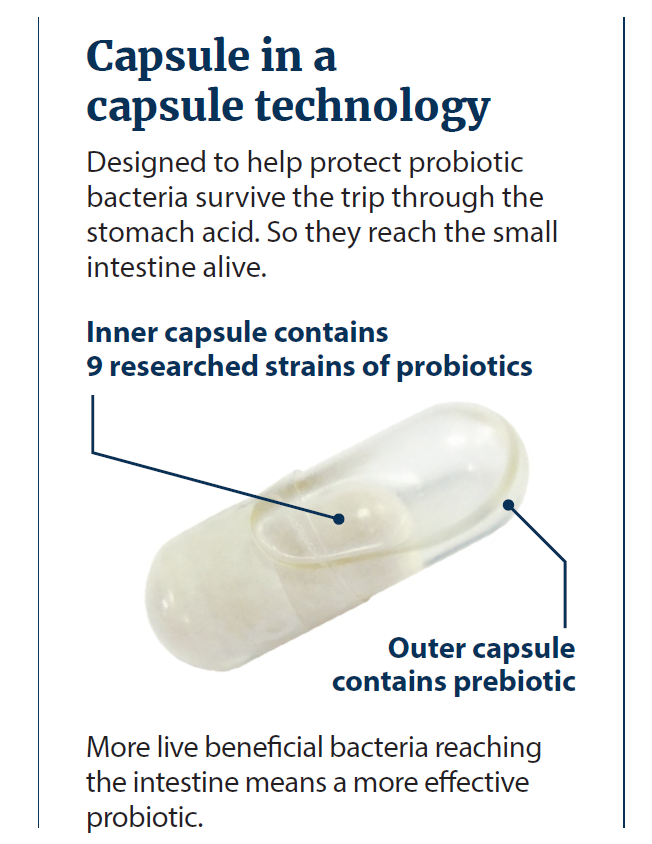 Capsule in a capsule technology

Designed to help protect probiotic bacteria survive the trip through the stomach acid. So they reach the small intestine alive.

Inner capsule contains 9 researched strains of probiotics

Outer capsule contains prebiotic

More live beneficial bacteria reaching the intestine means a more effective probiotic.